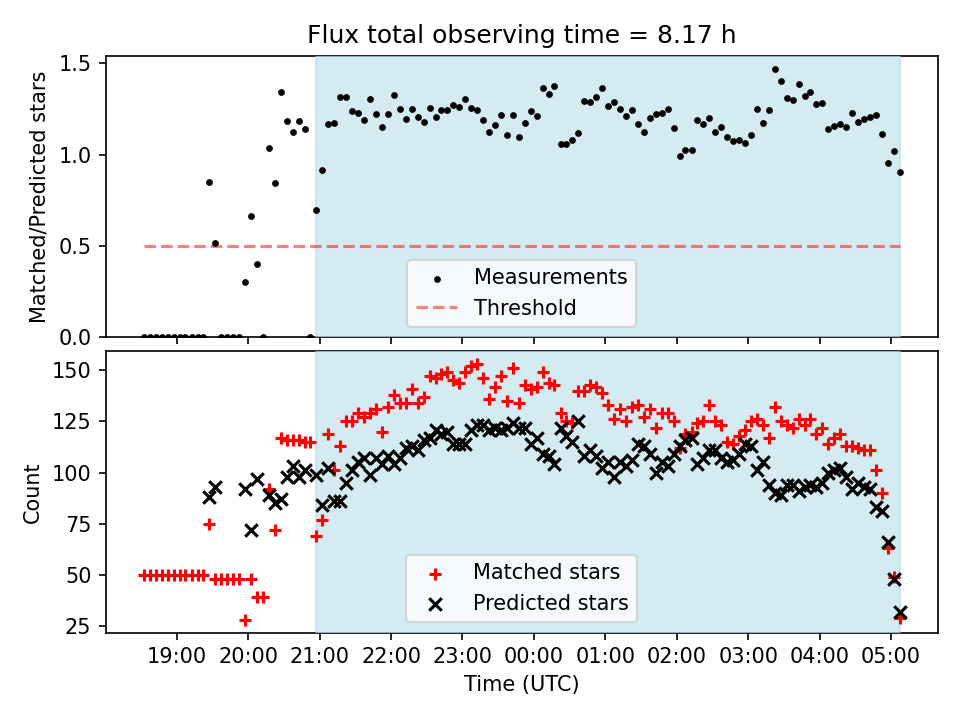 Flux total observing time = 8.17 h

Matched/Predicted stars

1.5
1.0
0.5
0.0

Measurements
Threshold

Count

150
125
100
75
50
25

Matched stars
Predicted stars

19:00 20:00 21:00 22:00 23:00 00:00 01:00 02:00 03:00 04:00 05:00

Time (UTC)